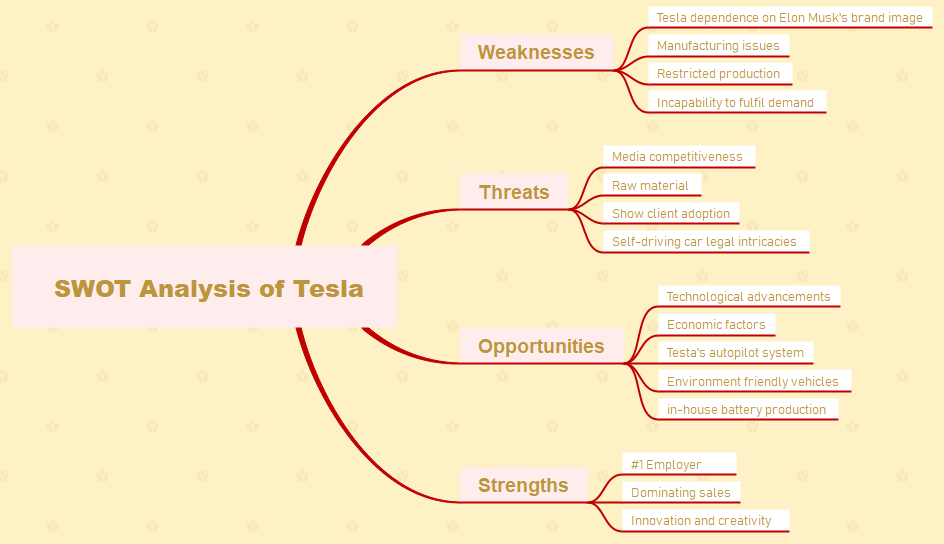 SWOT Analysis of Tesla

Weaknesses

Tesla dependence on Elon Musk's brand image

Manufacturing issues

Restricted production

Incapability to fulfil demand

Threats

Media competitiveness

Raw material

Show client adoption

Self-driving car legal intricacies

Opportunities

Technological advancements

Economic factors

Testa's autopilot system

Environment friendly vehicles

in-house battery production

Strengths

#1 Employer

Dominating sales

Innovation and creativity